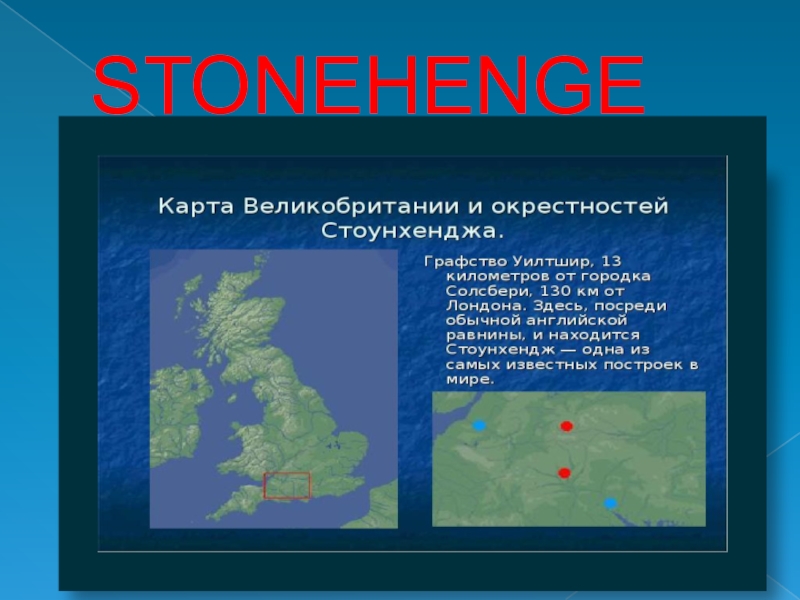 STONEHENGE

Карта Великобритании и окрестностей Стоунхенджа.

Графство Уилтшир, 13 километров от городка Солсбери, 130 км от Лондона. Здесь, посреди обычной английской равнины, и находится Стоунхендж — одна из самых известных построек в мире.